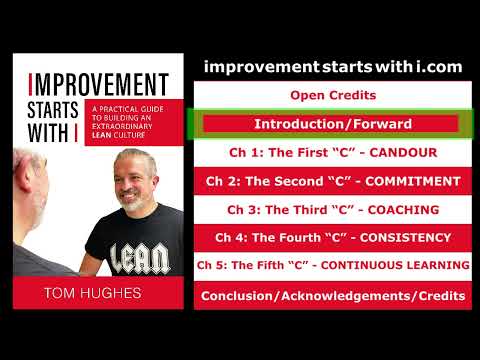 IMPROVEMENT STARTS WITH I

A PRACTICAL GUIDE TO BUILDING AN EXTRAORDINARY LEAN CULTURE

LEAN

TOM HUGHES

improvement starts with i.com

Open Credits

Introduction/Forward

Ch 1: The First "C" - CANDOUR

Ch 2: The Second "C" - COMMITMENT

Ch 3: The Third "C" - COACHING

Ch 4: The Fourth "C" - CONSISTENCY

Ch 5: The Fifth "C" - CONTINUOUS LEARNING

Conclusion/Acknowledgements/Credits